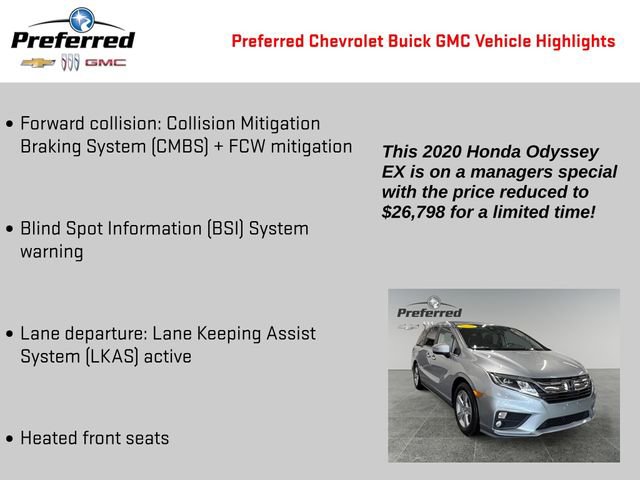 Preferred
GMC

Preferred Chevrolet Buick GMC Vehicle Highlights

• Forward collision: Collision Mitigation Braking System (CMBS) + FCW mitigation

• Blind Spot Information (BSI) System warning

• Lane departure: Lane Keeping Assist System (LKAS) active

• Heated front seats

This 2020 Honda Odyssey EX is on a managers special with the price reduced to $26,798 for a limited time!

Preferred